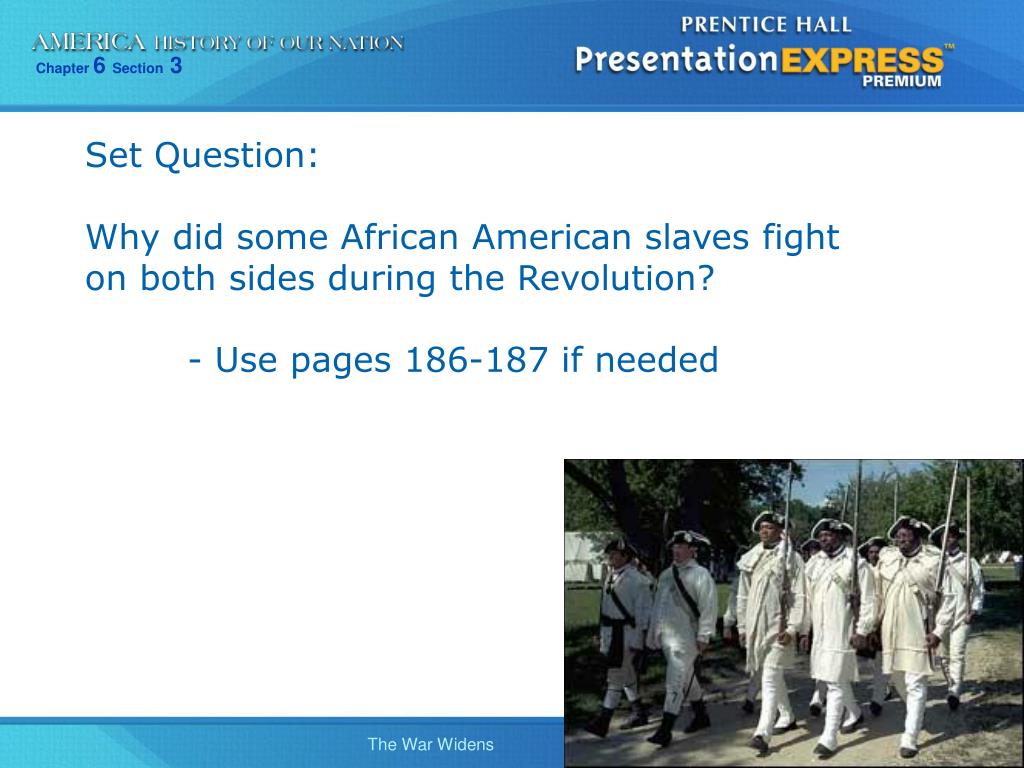 AMERICA HISTORY OF OUR NATION
Chapter 6 Section 3

PRENTICE HALL
PresentationEXPRESS™
PREMIUM

Set Question:

Why did some African American slaves fight on both sides during the Revolution?

- Use pages 186-187 if needed

The War Widens